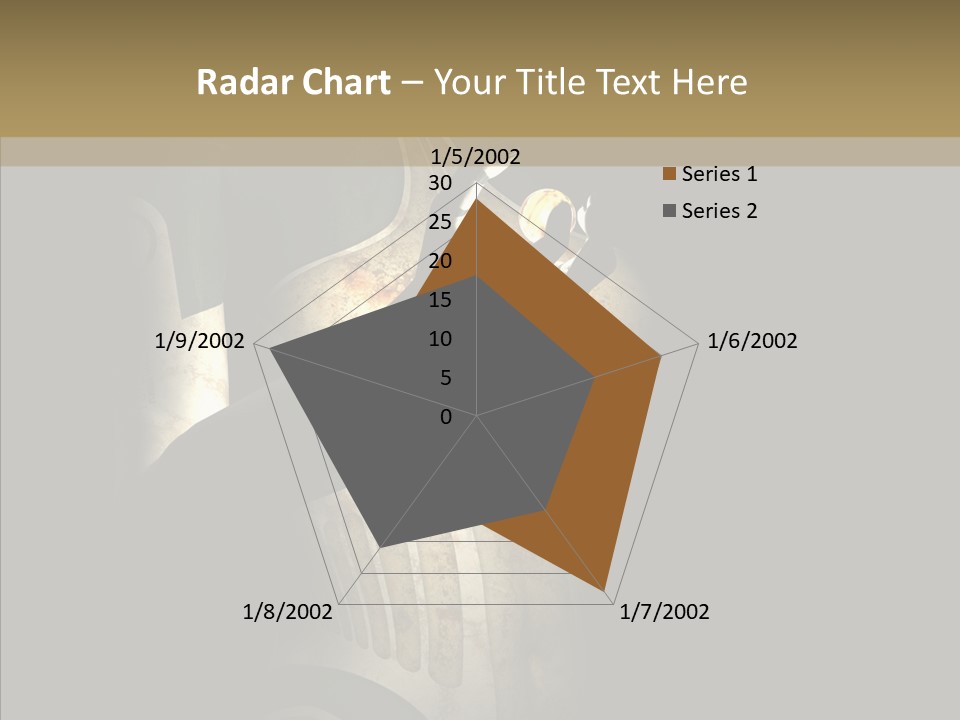 Radar Chart – Your Title Text Here

1/5/2002
30
25
20
15
10
5
0
1/6/2002
1/7/2002
1/8/2002
1/9/2002

Series 1
Series 2